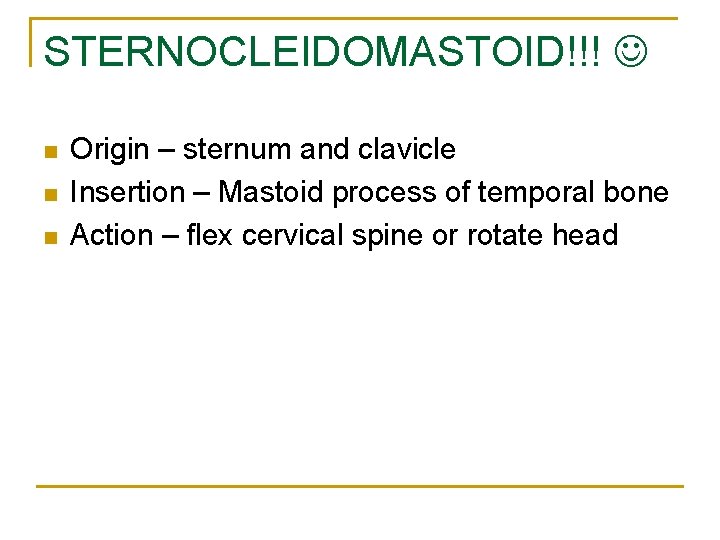 STERNOCLEIDOMASTOID!!! ☺

- Origin – sternum and clavicle
- Insertion – Mastoid process of temporal bone
- Action – flex cervical spine or rotate head